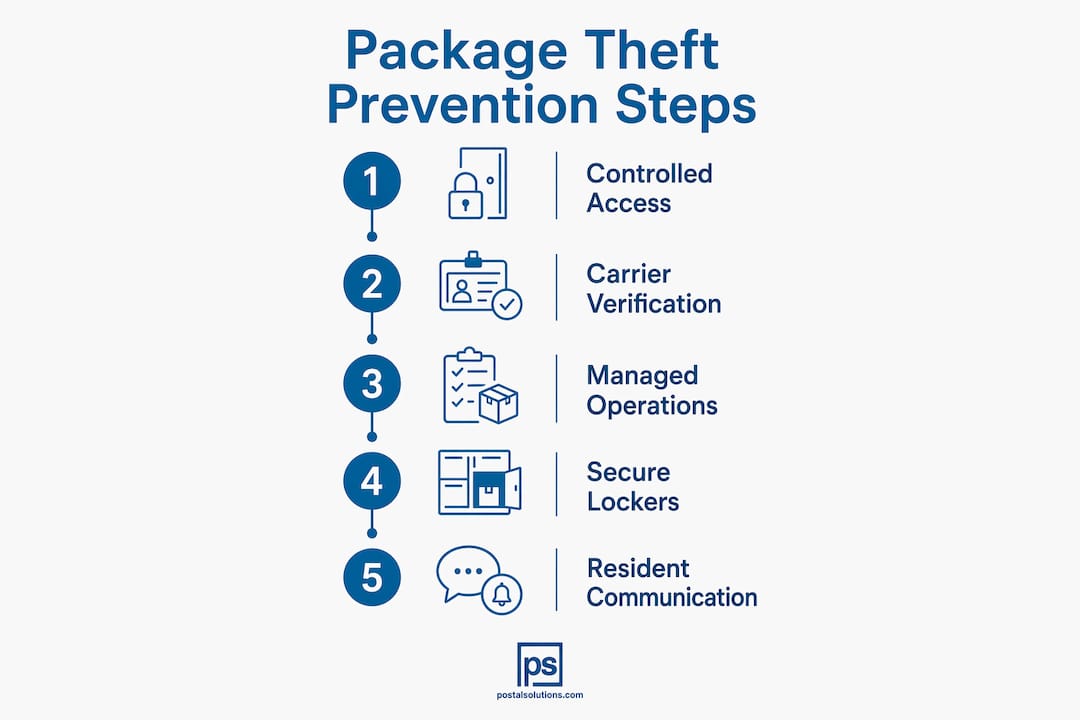 Package Theft Prevention Steps

1 Controlled Access

2 Carrier Verification

3 Managed Operations

4 Secure Lockers

5 Resident Communication

ps
postalsolutions.com